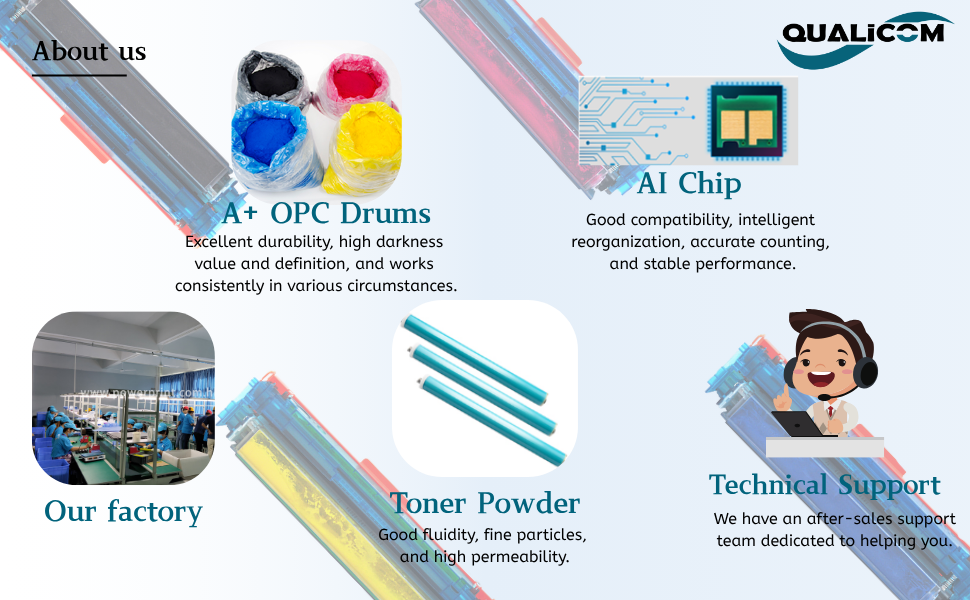 About us

QUALICOM

A+ OPC Drums
Excellent durability, high darkness value and definition, and works consistently in various circumstances.

AI Chip
Good compatibility, intelligent reorganization, accurate counting, and stable performance.

Our factory

Toner Powder
Good fluidity, fine particles, and high permeability.

Technical Support
We have an after-sales support team dedicated to helping you.